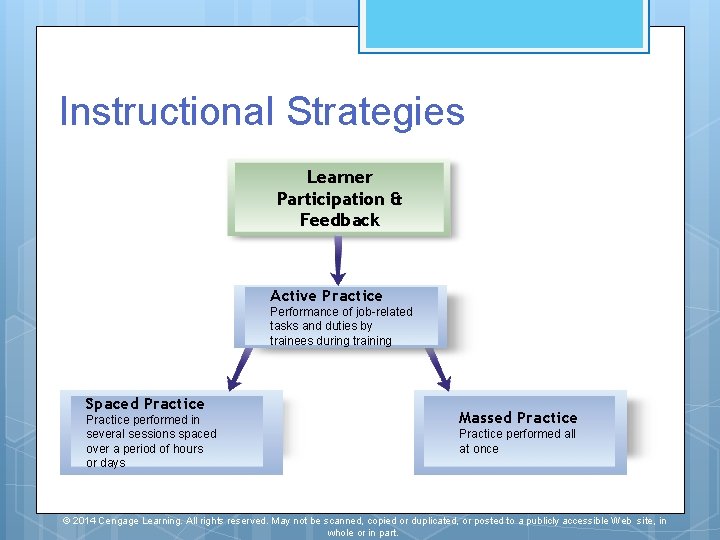 Instructional Strategies

Learner Participation & Feedback

Active Practice
Performance of job-related tasks and duties by trainees during training

Spaced Practice
Practice performed in several sessions spaced over a period of hours or days

Massed Practice
Practice performed all at once

© 2014 Cengage Learning. All rights reserved. May not be scanned, copied or duplicated, or posted to a publicly accessible Web site, in whole or in part.